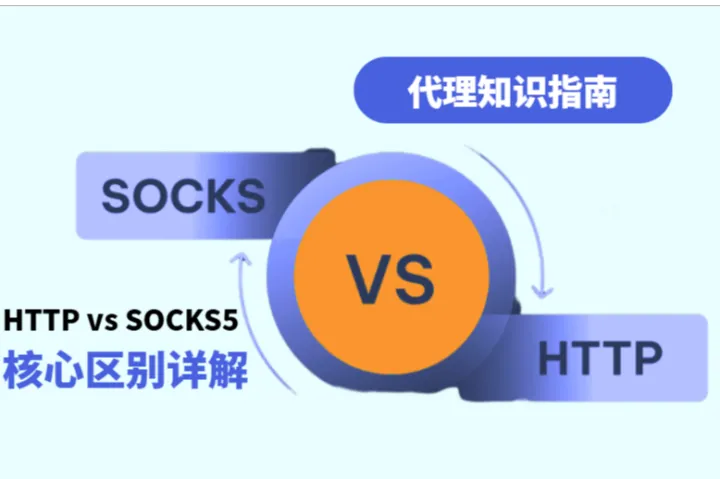 代理知识指南

SOCKS

VS

HTTP

HTTP vs SOCKS5
核心区别详解